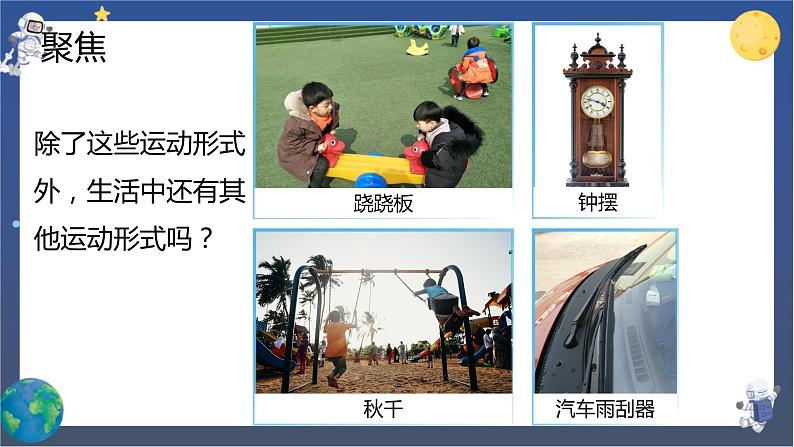 聚焦

除了这些运动形式外，生活中还有其他运动形式吗？

跷跷板

钟摆

秋千

汽车雨刮器